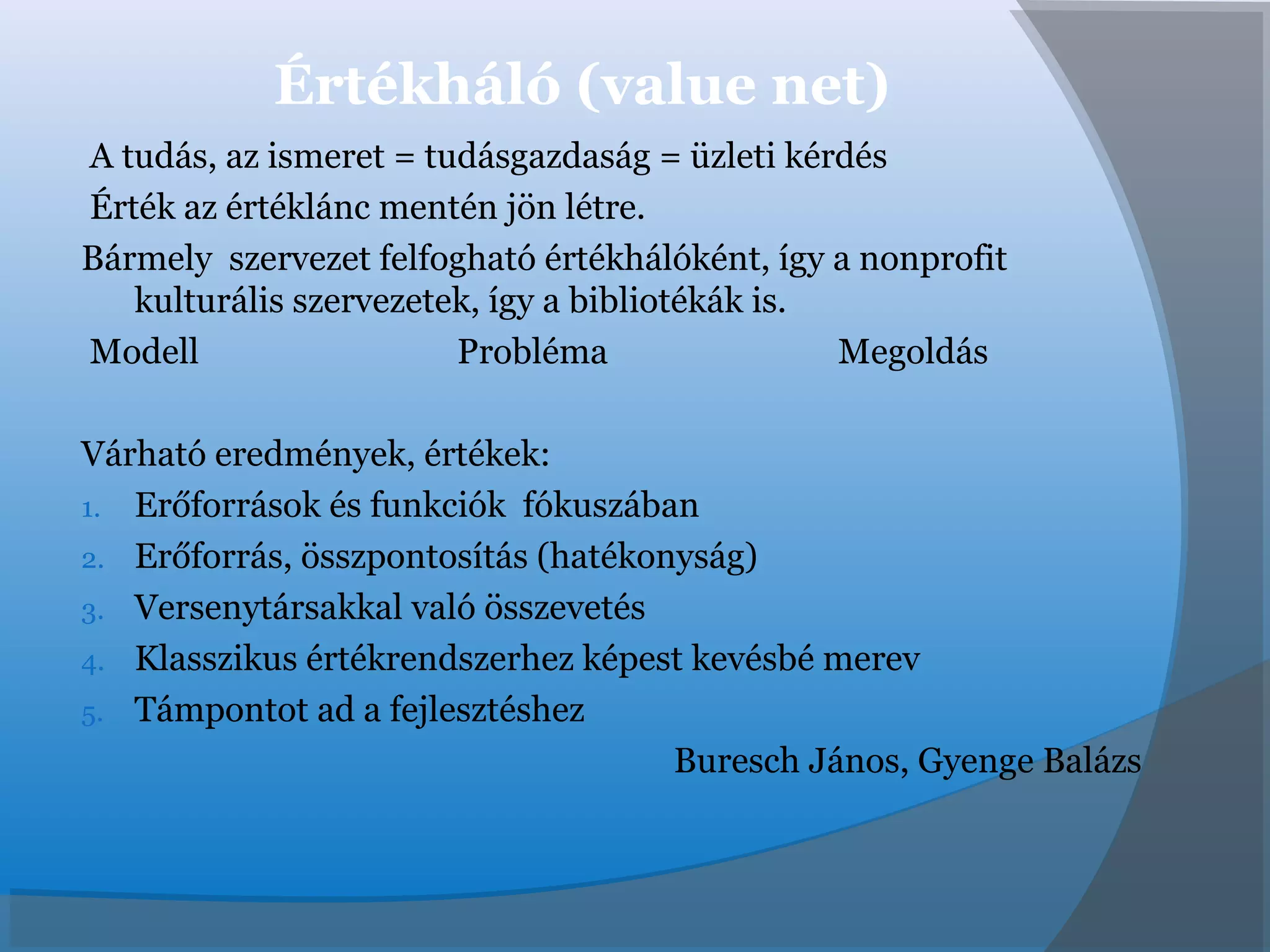 Értékháló (value net)

A tudás, az ismeret = tudásgazdaság = üzleti kérdés

Érték az értéklánc mentén jön létre.

Bármely szervezet felfogható értékhálóként, így a nonprofit kulturális szervezetek, így a bibliotékák is.

Modell Probléma Megoldás

Várható eredmények, értékek:

1. Erőforrások és funkciók fókuszában
2. Erőforrás, összpontosítás (hatékonyság)
3. Versenytársakkal való összevetés
4. Klasszikus értékrendszerhez képest kevésbé merev
5. Támpontot ad a fejlesztéshez

Buresch János, Gyenge Balázs